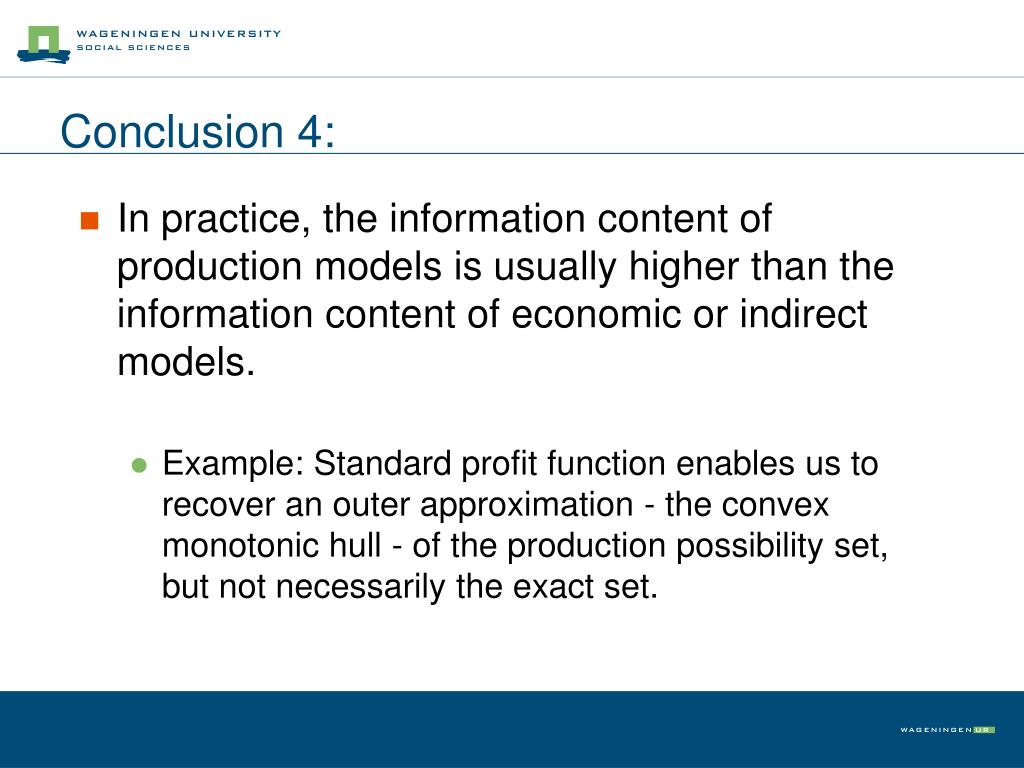 WAGENINGEN UNIVERSITY
SOCIAL SCIENCES

Conclusion 4:

In practice, the information content of production models is usually higher than the information content of economic or indirect models.

Example: Standard profit function enables us to recover an outer approximation - the convex monotonic hull - of the production possibility set, but not necessarily the exact set.

WAGENINGEN UR